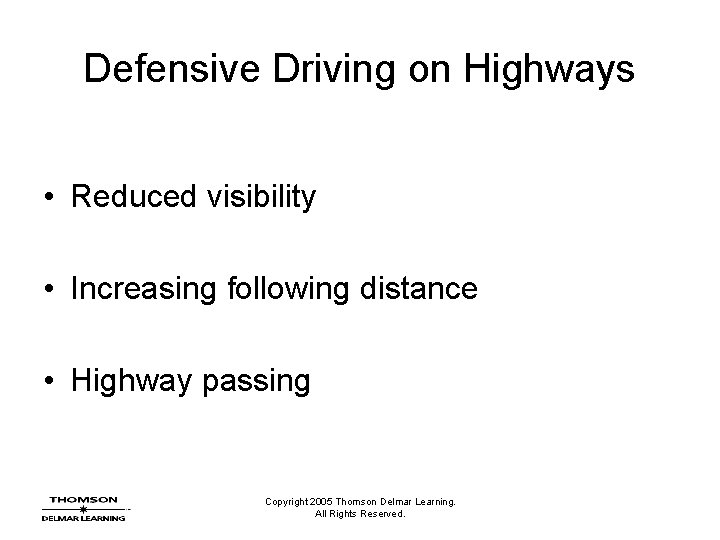 Defensive Driving on Highways

• Reduced visibility

• Increasing following distance

• Highway passing

THOMSON
DELMAR LEARNING

Copyright 2005 Thomson Delmar Learning.
All Rights Reserved.